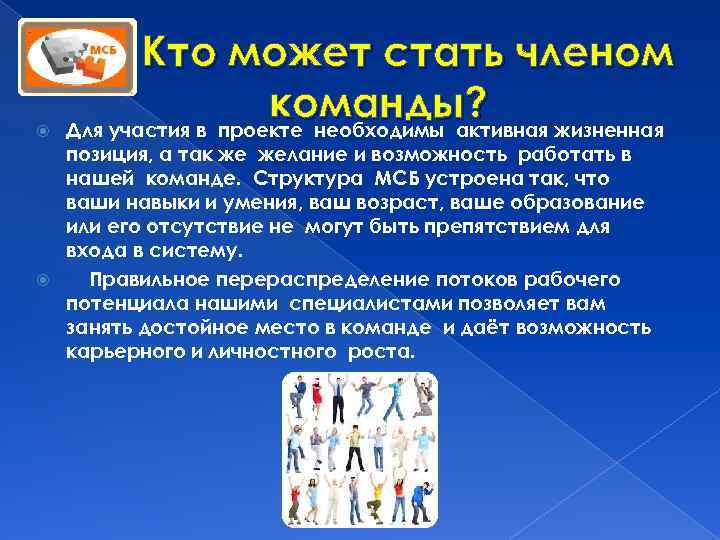 МСБ

Кто может стать членом команды?

Для участия в проекте необходимы активная жизненная позиция, а так же желание и возможность работать в нашей команде. Структура МСБ устроена так, что ваши навыки и умения, ваш возраст, ваше образование или его отсутствие не могут быть препятствием для входа в систему.

Правильное перераспределение потоков рабочего потенциала нашими специалистами позволяет вам занять достойное место в команде и даёт возможность карьерного и личностного роста.